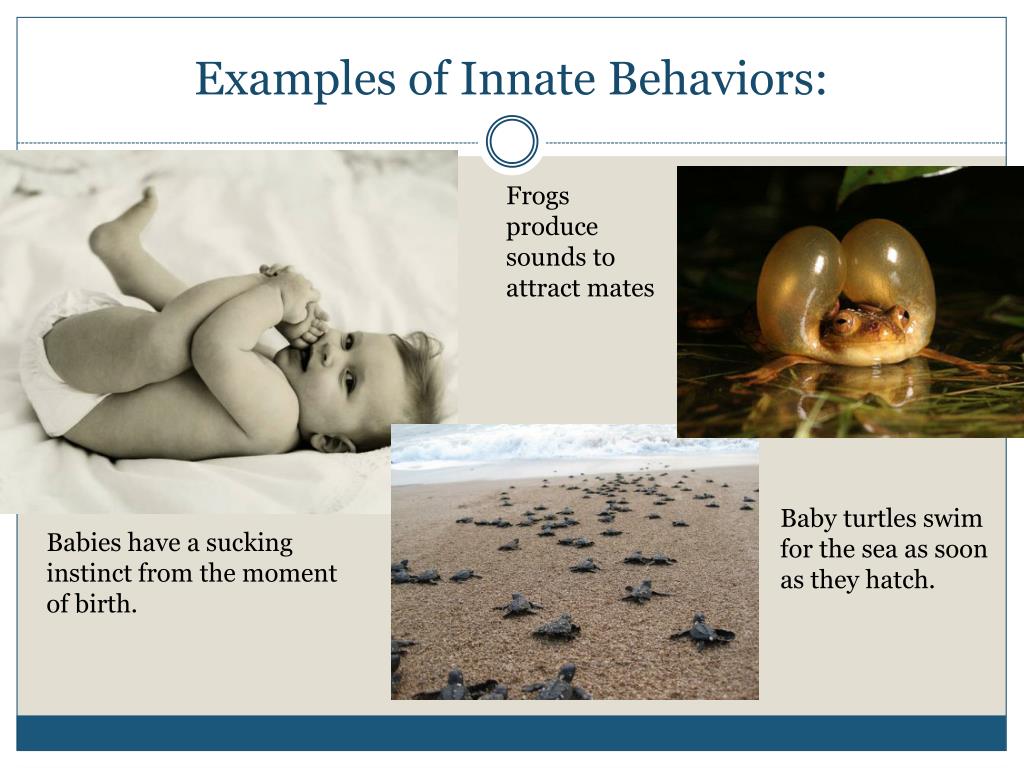 Examples of Innate Behaviors:

Frogs produce sounds to attract mates

Babies have a sucking instinct from the moment of birth.

Baby turtles swim for the sea as soon as they hatch.